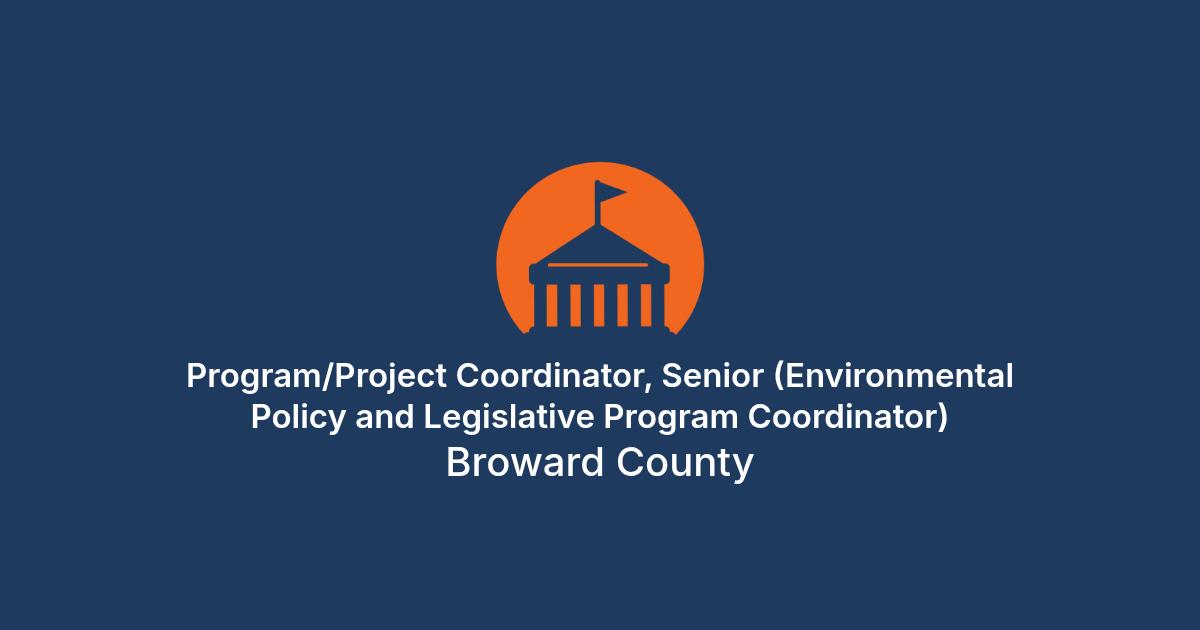 Program/Project Coordinator, Senior (Environmental Policy and Legislative Program Coordinator)

Broward County